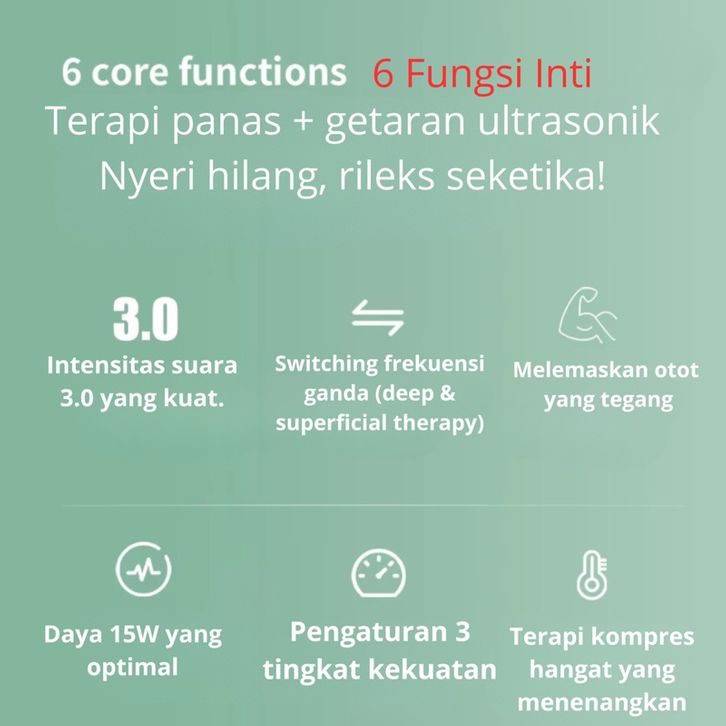 6 core functions 6 Fungsi Inti
Terapi panas + getaran ultrasonik
Nyeri hilang, rileks seketika!

3.0
Intensitas suara 3.0 yang kuat.

Switching frekuensi ganda (deep & superficial therapy)

Melemaskan otot yang tegang

Daya 15W yang optimal

Pengaturan 3 tingkat kekuatan

Terapi kompres hangat yang menenangkan